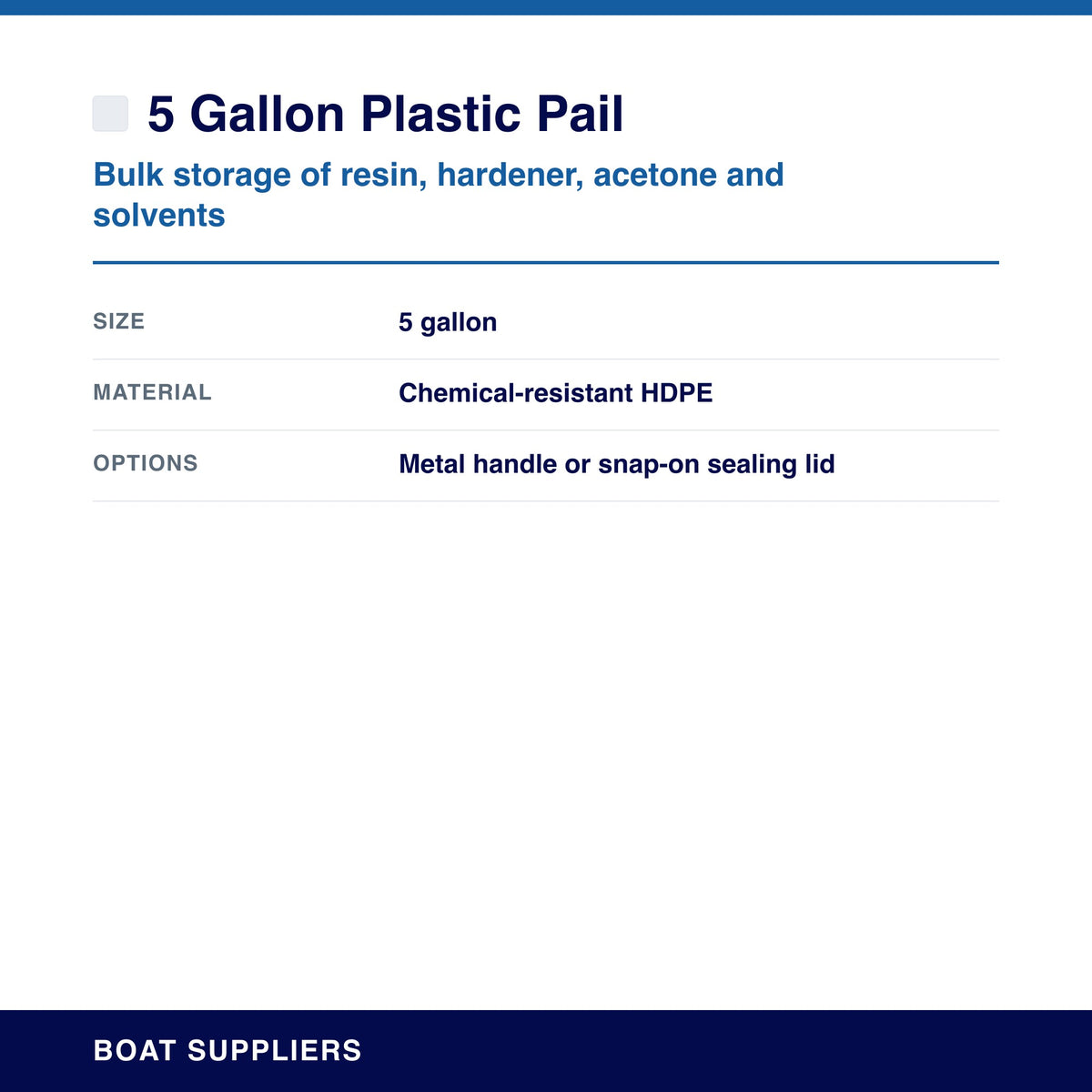 5 Gallon Plastic Pail

Bulk storage of resin, hardener, acetone and solvents

SIZE
5 gallon

MATERIAL
Chemical-resistant HDPE

OPTIONS
Metal handle or snap-on sealing lid

BOAT SUPPLIERS